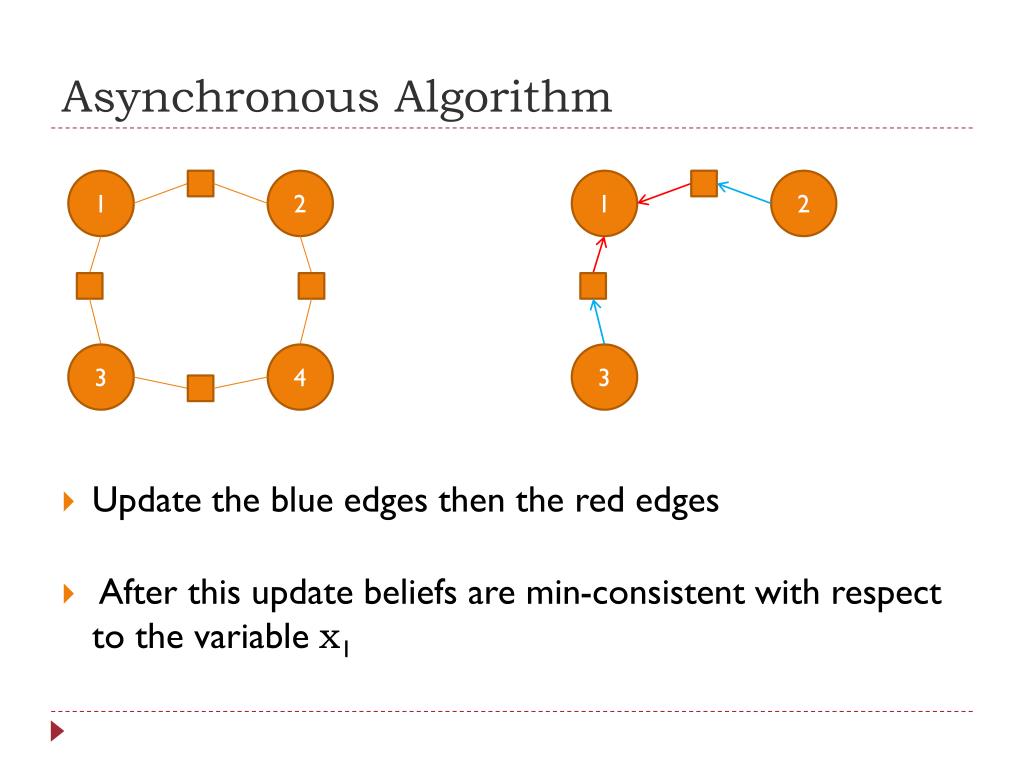 Asynchronous Algorithm

1

2

3

4

1

2

3

Update the blue edges then the red edges

After this update beliefs are min-consistent with respect to the variable $x_1$